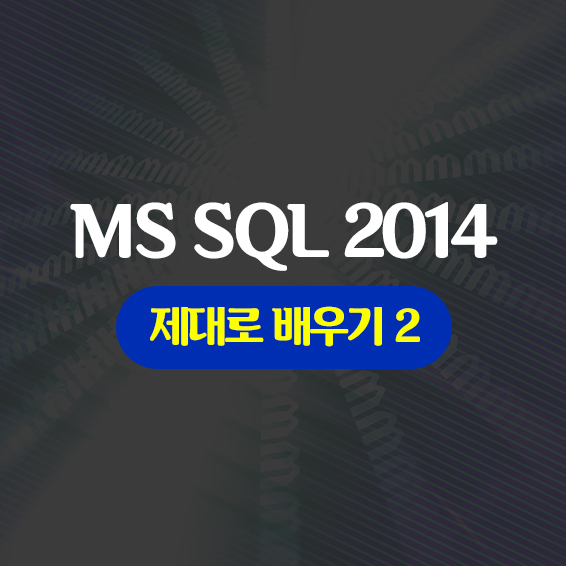 MS SQL 2014

제대로 배우기 2